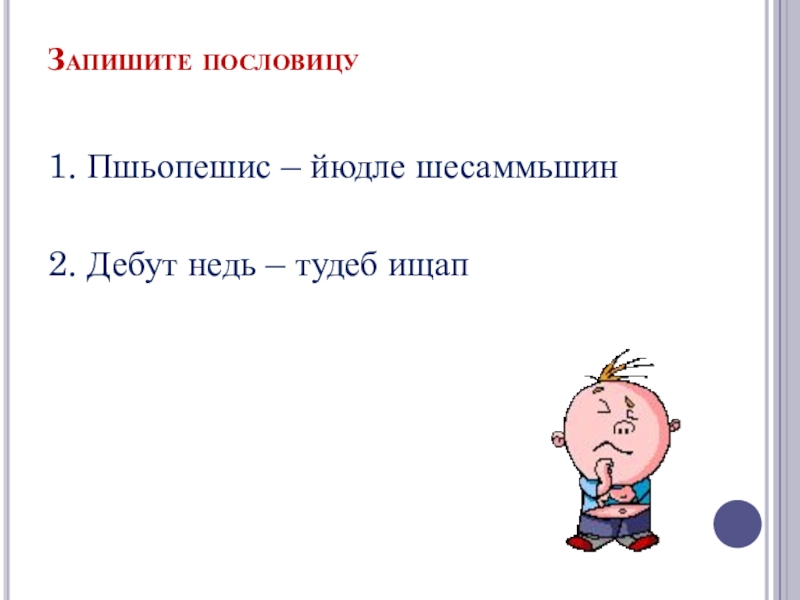 Запишите пословицу

1. Пшьопешис – йюдле шесаммьшин

2. Дебут недь – тудеб ищап